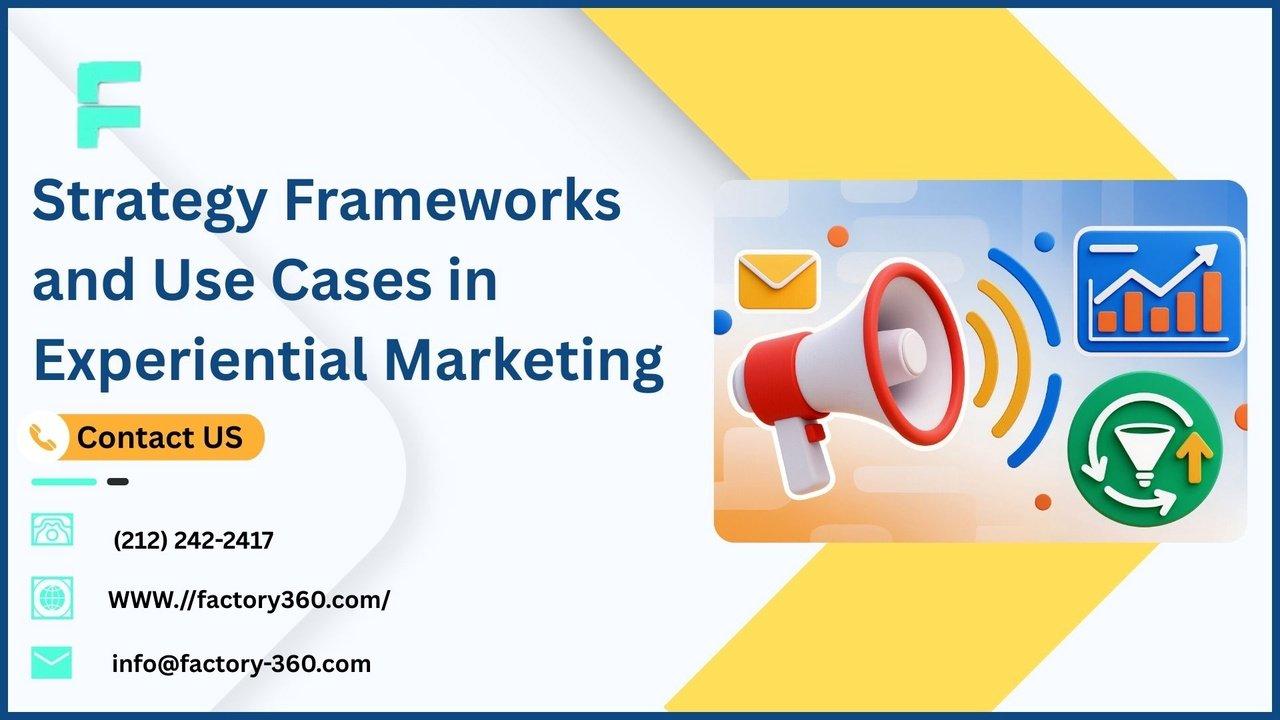 F

Strategy Frameworks and Use Cases in Experiential Marketing

Contact US

(212) 242-2417

WWW.//factory360.com/

info@factory-360.com